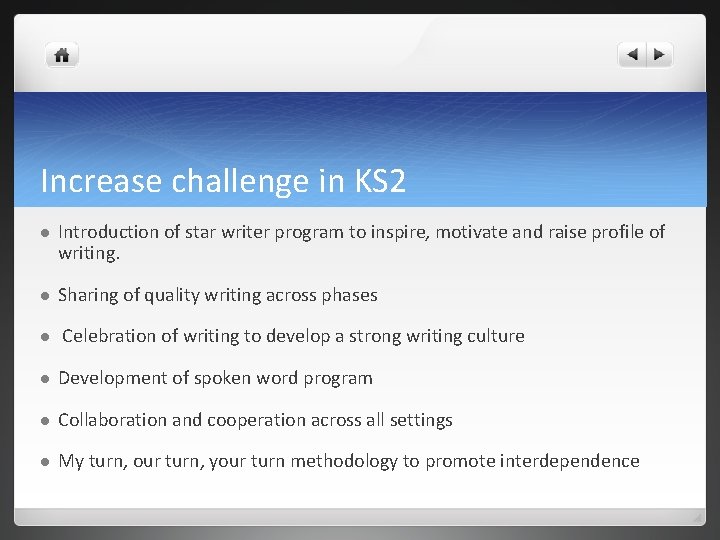 Increase challenge in KS2

- Introduction of star writer program to inspire, motivate and raise profile of writing.

- Sharing of quality writing across phases

- Celebration of writing to develop a strong writing culture

- Development of spoken word program

- Collaboration and cooperation across all settings

- My turn, our turn, your turn methodology to promote interdependence